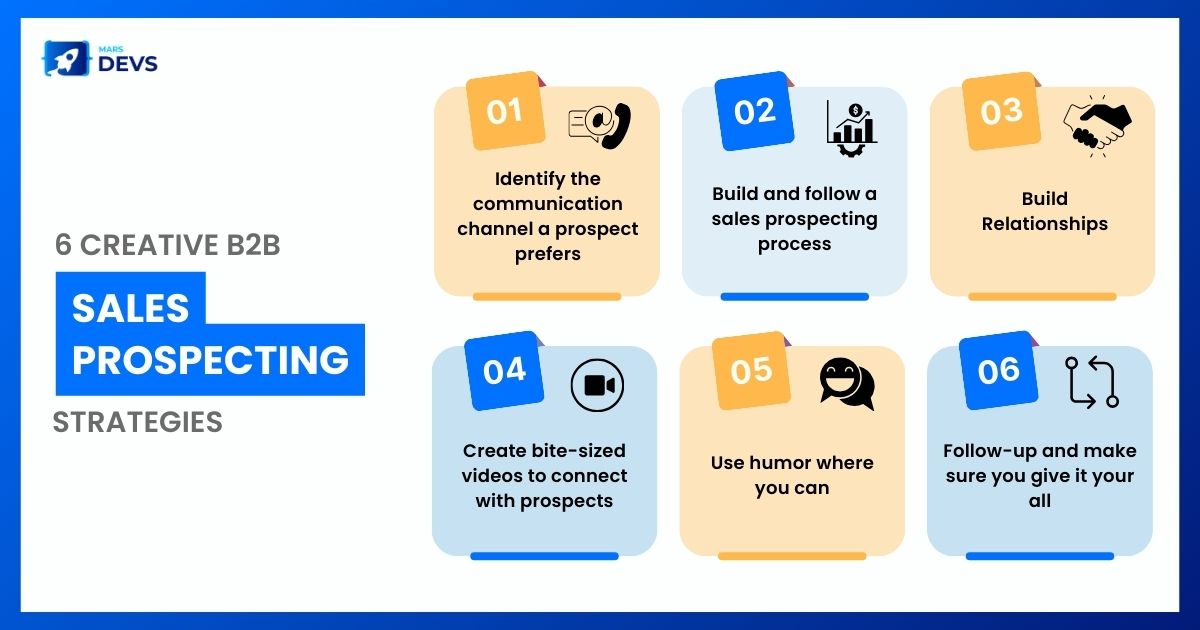 MARS DEVS

6 CREATIVE B2B

SALES PROSPECTING

STRATEGIES

01

Identify the communication channel a prospect prefers

02

Build and follow a sales prospecting process

03

Build Relationships

04

Create bite-sized videos to connect with prospects

05

Use humor where you can

06

Follow-up and make sure you give it your all